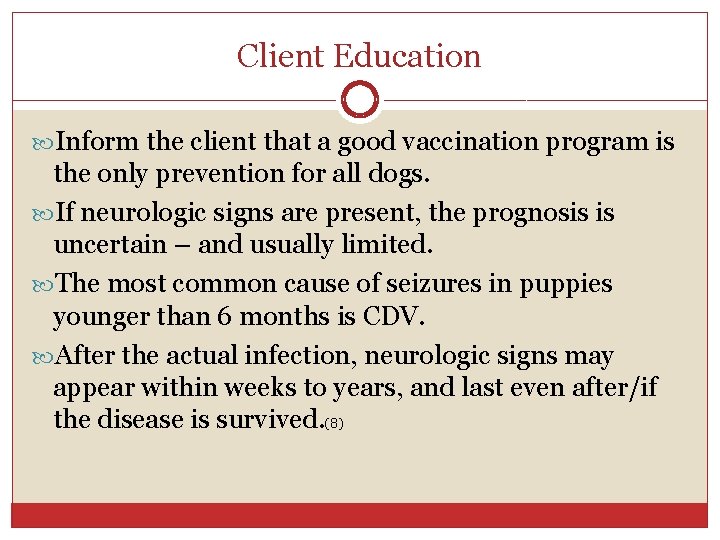 Client Education

Inform the client that a good vaccination program is the only prevention for all dogs.

If neurologic signs are present, the prognosis is uncertain – and usually limited.

The most common cause of seizures in puppies younger than 6 months is CDV.

After the actual infection, neurologic signs may appear within weeks to years, and last even after/if the disease is survived.(8)